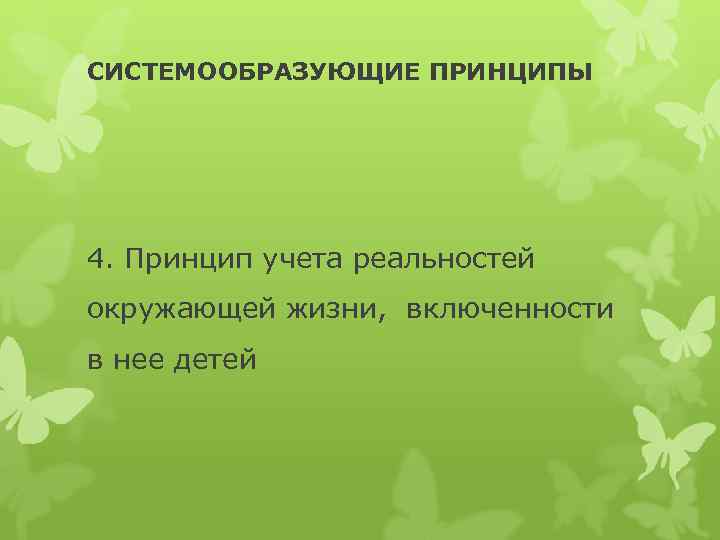 СИСТЕМООБРАЗУЮЩИЕ ПРИНЦИПЫ

4. Принцип учета реальностей окружающей жизни, включенности в нее детей